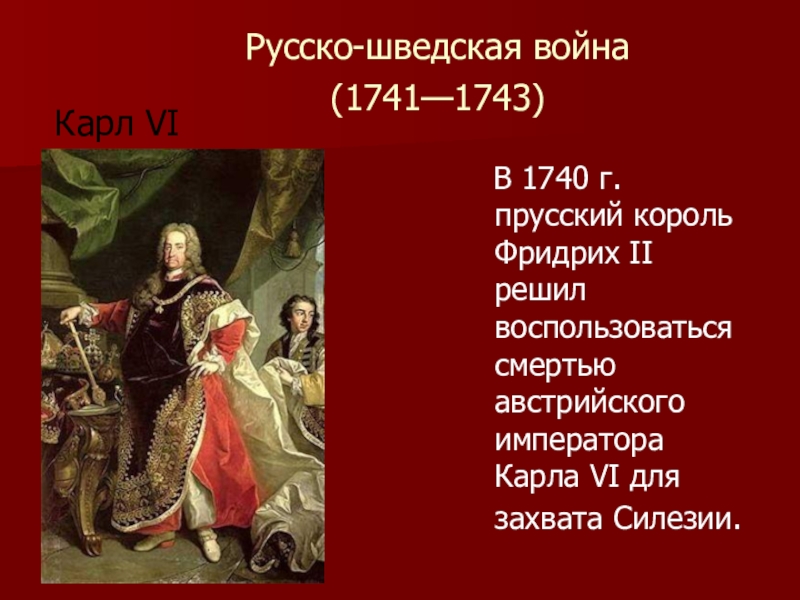 Русско-шведская война
(1741—1743)

Карл VI

В 1740 г. прусский король Фридрих II решил воспользоваться смертью австрийского императора Карла VI для захвата Силезии.